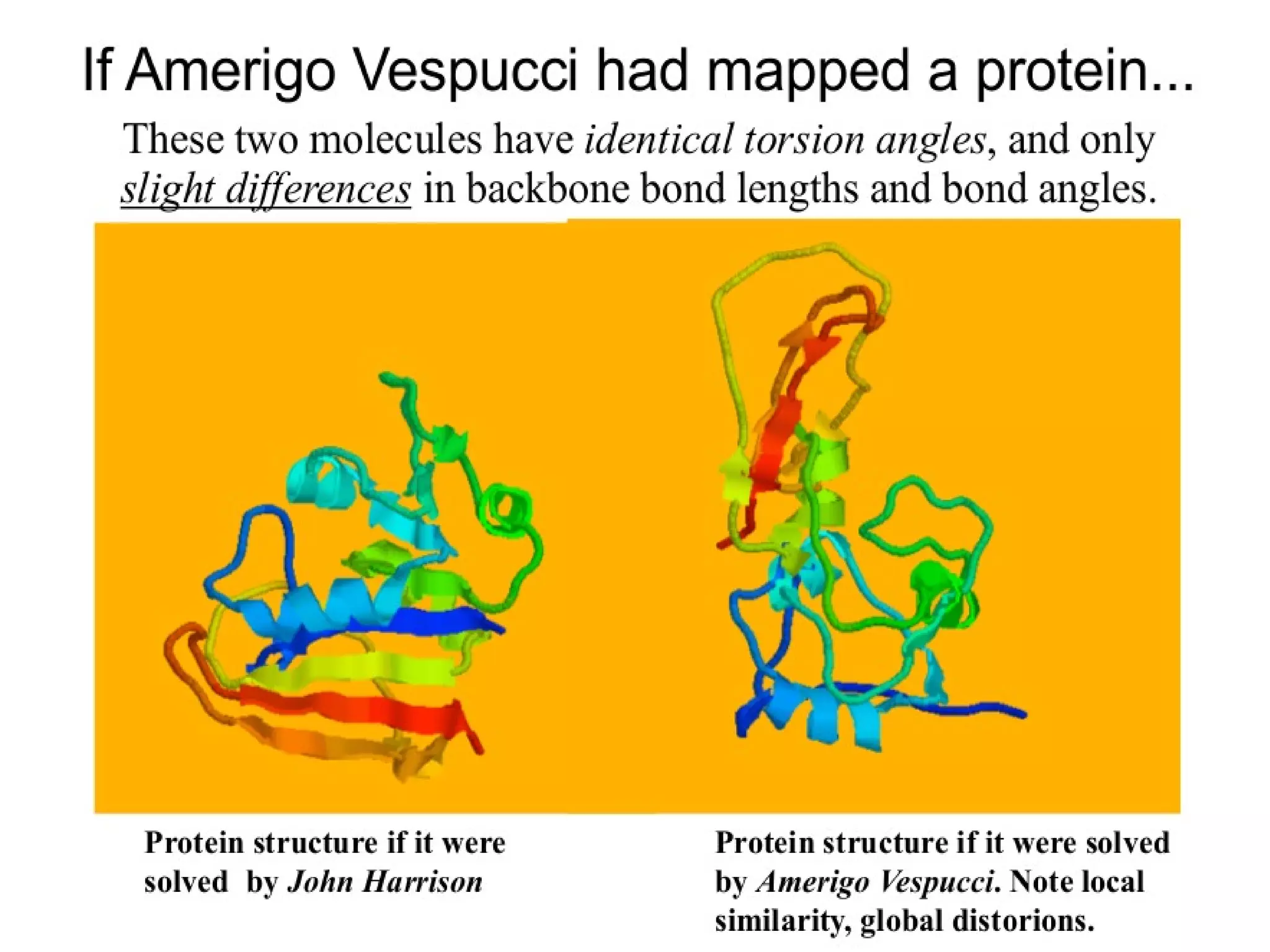 If Amerigo Vespucci had mapped a protein...

These two molecules have identical torsion angles, and only slight differences in backbone bond lengths and bond angles.

Protein structure if it were solved by John Harrison

Protein structure if it were solved by Amerigo Vespucci. Note local similarity, global distorions.